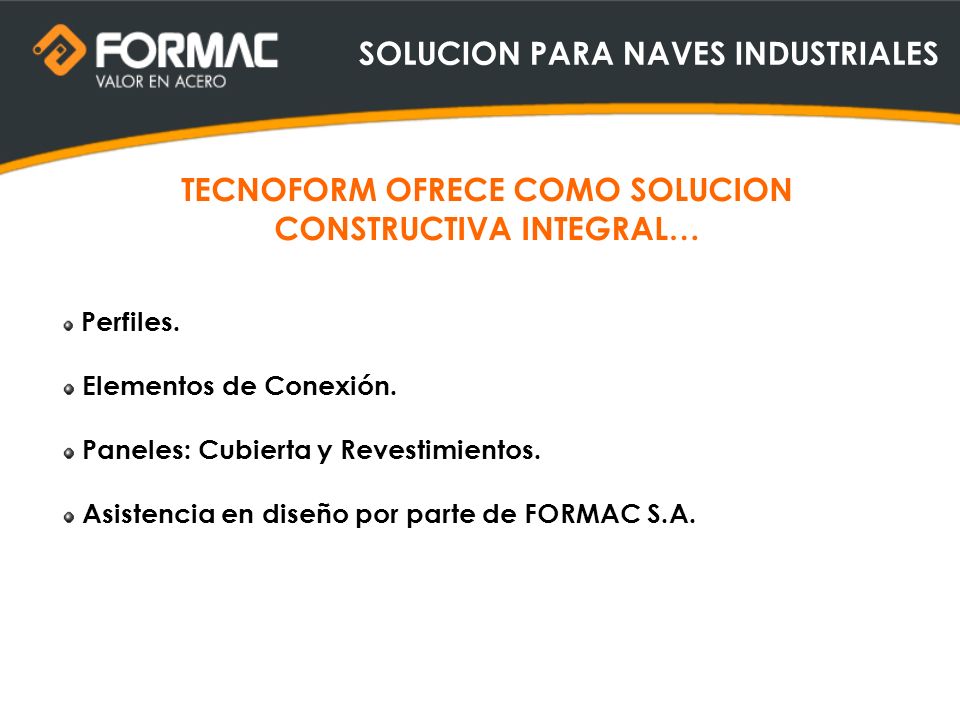 FORMAC
VALOR EN ACERO

SOLUCION PARA NAVES INDUSTRIALES

TECNOFORM OFRECE COMO SOLUCION CONSTRUCTIVA INTEGRAL…

Perfiles.

Elementos de Conexión.

Paneles: Cubierta y Revestimientos.

Asistencia en diseño por parte de FORMAC S.A.